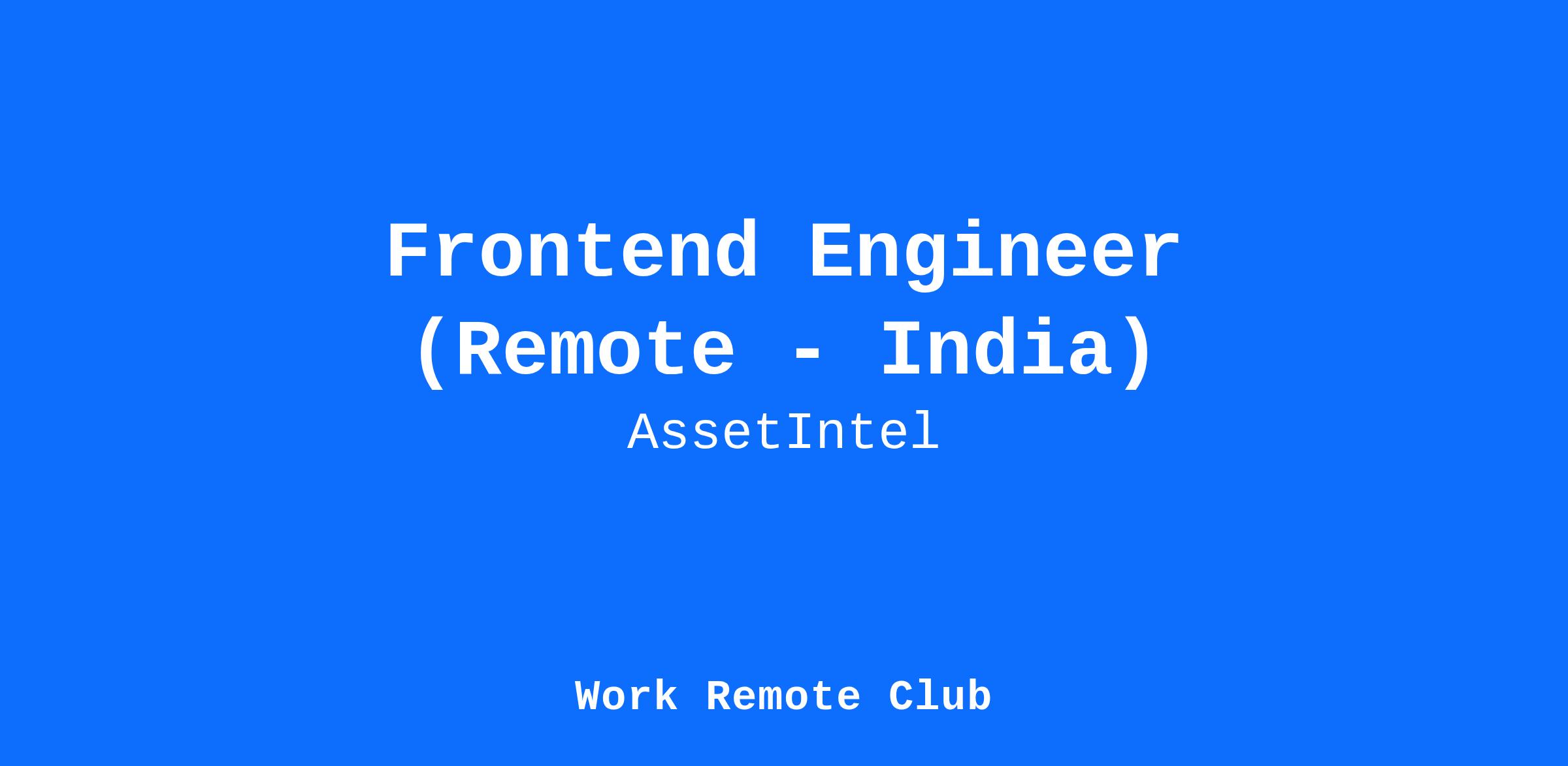 Frontend Engineer (Remote - India)

AssetIntel

Work Remote Club